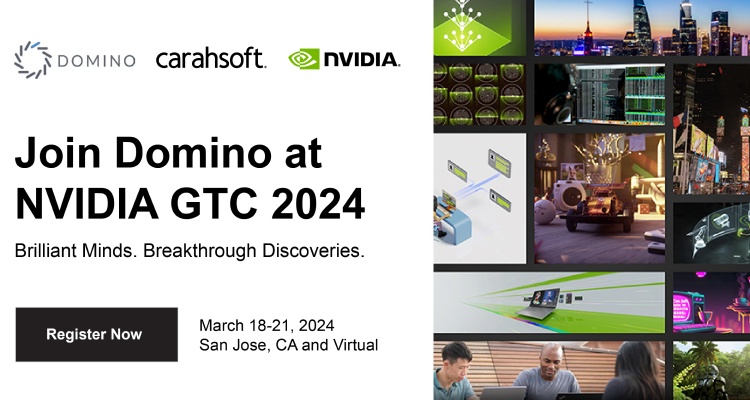 DOMINO carahsoft. NVIDIA.

Join Domino at NVIDIA GTC 2024

Brilliant Minds. Breakthrough Discoveries.

Register Now

March 18-21, 2024
San Jose, CA and Virtual